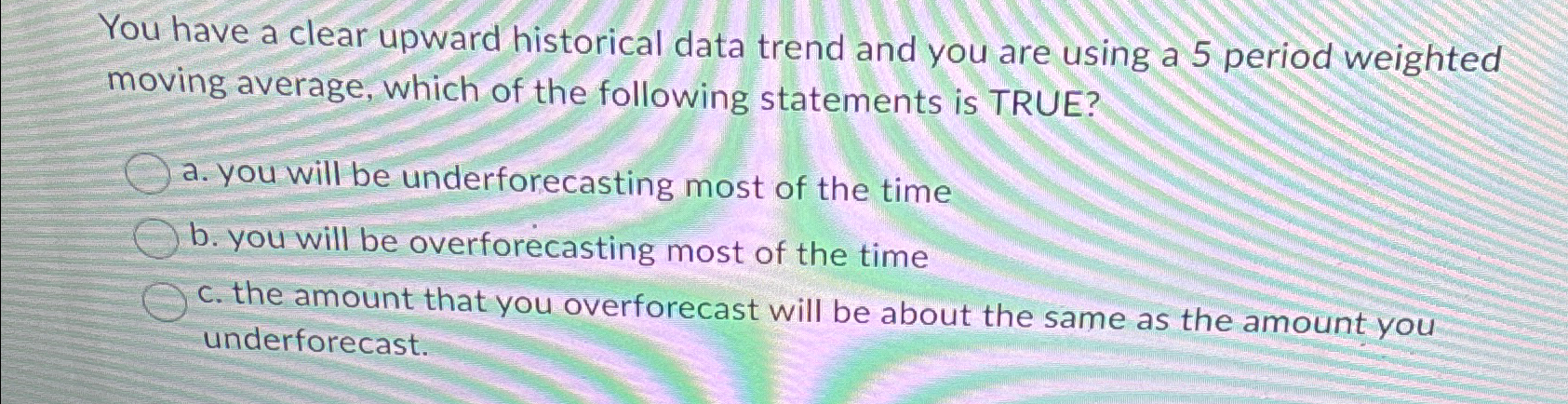 You have a clear upward historical data trend and you are using a 5 period weighted moving average, which of the following statements is TRUE?

a. you will be underforecasting most of the time

b. you will be overforecasting most of the time

c. the amount that you overforecast will be about the same as the amount you underforecast.